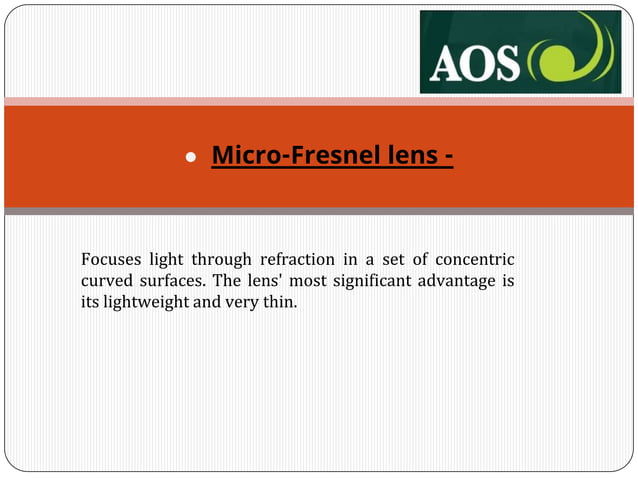 AOS

Micro-Fresnel lens -

Focuses light through refraction in a set of concentric curved surfaces. The lens' most significant advantage is its lightweight and very thin.